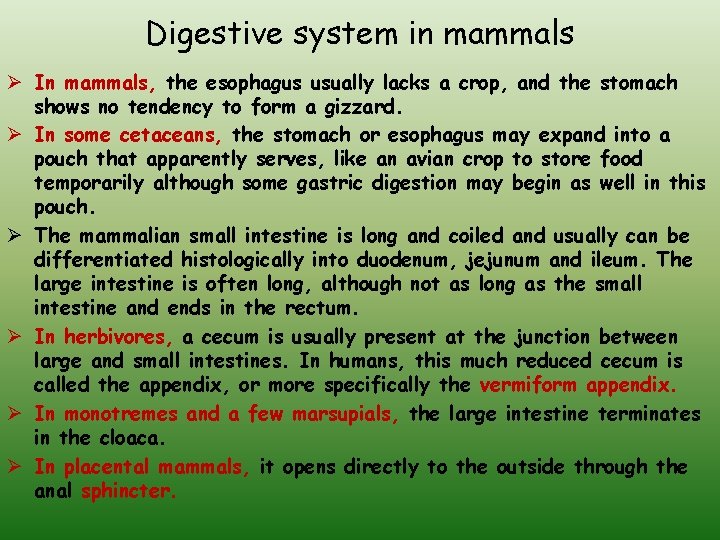 Digestive system in mammals

➢ In mammals, the esophagus usually lacks a crop, and the stomach shows no tendency to form a gizzard.

➢ In some cetaceans, the stomach or esophagus may expand into a pouch that apparently serves, like an avian crop to store food temporarily although some gastric digestion may begin as well in this pouch.

➢ The mammalian small intestine is long and coiled and usually can be differentiated histologically into duodenum, jejunum and ileum. The large intestine is often long, although not as long as the small intestine and ends in the rectum.

➢ In herbivores, a cecum is usually present at the junction between large and small intestines. In humans, this much reduced cecum is called the appendix, or more specifically the vermiform appendix.

➢ In monotremes and a few marsupials, the large intestine terminates in the cloaca.

➢ In placental mammals, it opens directly to the outside through the anal sphincter.